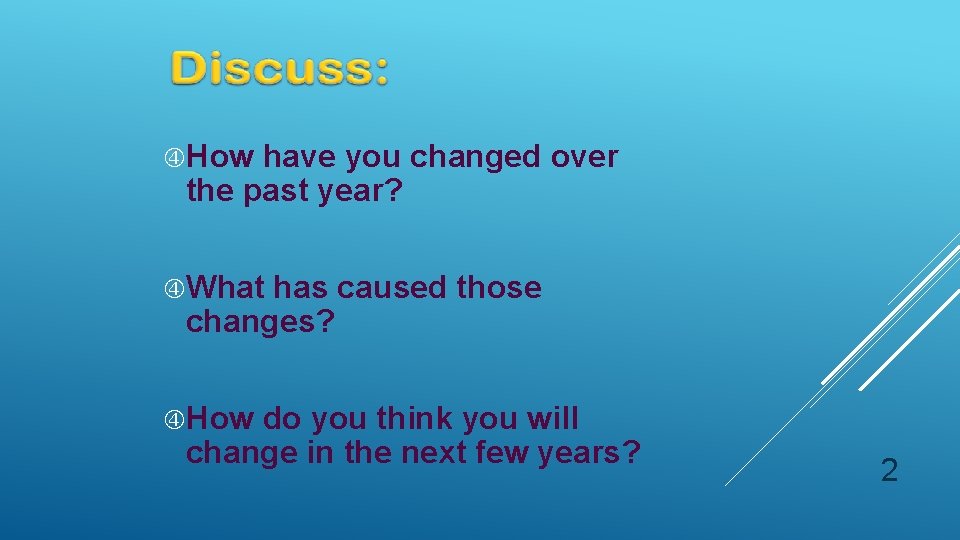 Discuss:

How have you changed over the past year?

What has caused those changes?

How do you think you will change in the next few years?

2